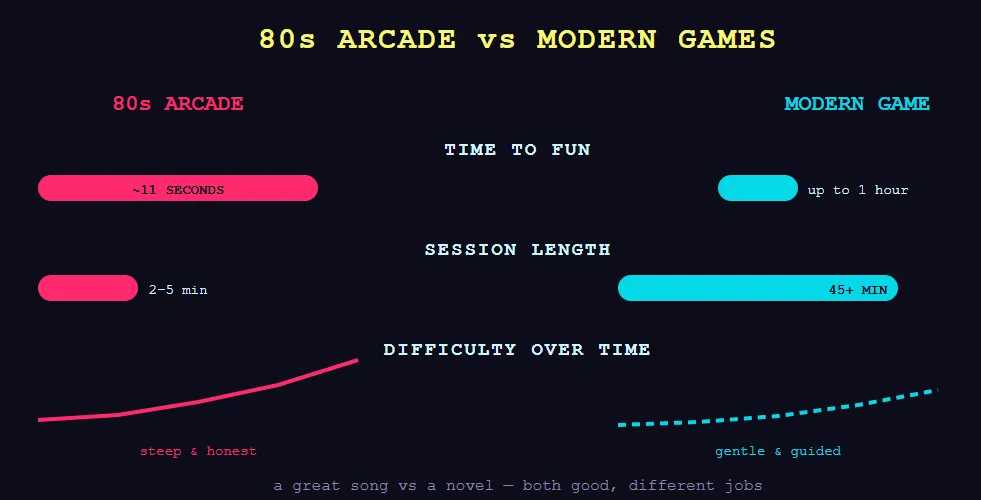 80s ARCADE vs MODERN GAMES

80s ARCADE

MODERN GAME

TIME TO FUN

~11 SECONDS

up to 1 hour

SESSION LENGTH

2–5 min

45+ MIN

DIFFICULTY OVER TIME

steep & honest

gentle & guided

a great song vs a novel — both good, different jobs